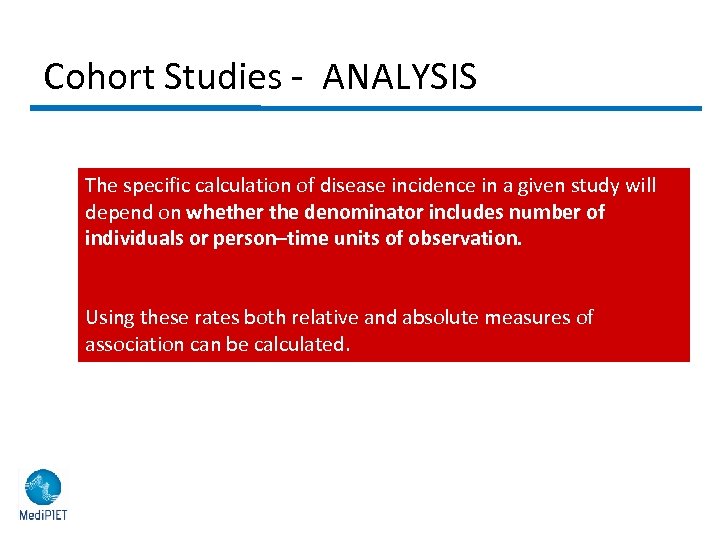 Cohort Studies - ANALYSIS

The specific calculation of disease incidence in a given study will depend on whether the denominator includes number of individuals or person–time units of observation.

Using these rates both relative and absolute measures of association can be calculated.

MediPIET